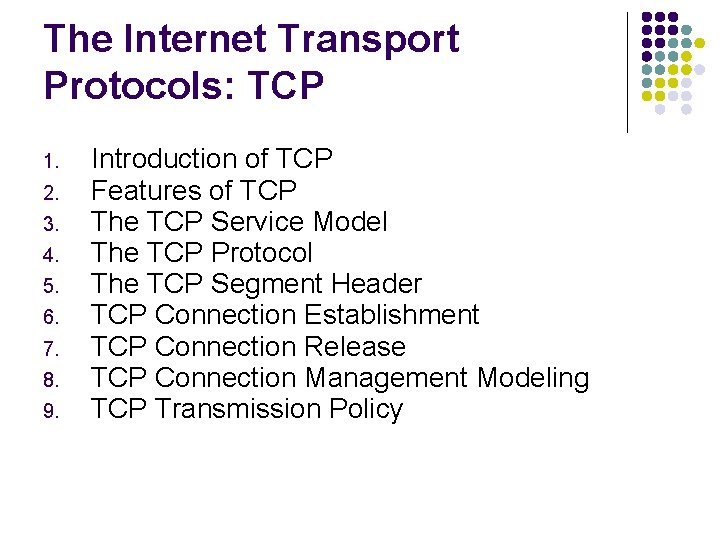 The Internet Transport Protocols: TCP

1. Introduction of TCP
2. Features of TCP
3. The TCP Service Model
4. The TCP Protocol
5. The TCP Segment Header
6. TCP Connection Establishment
7. TCP Connection Release
8. TCP Connection Management Modeling
9. TCP Transmission Policy